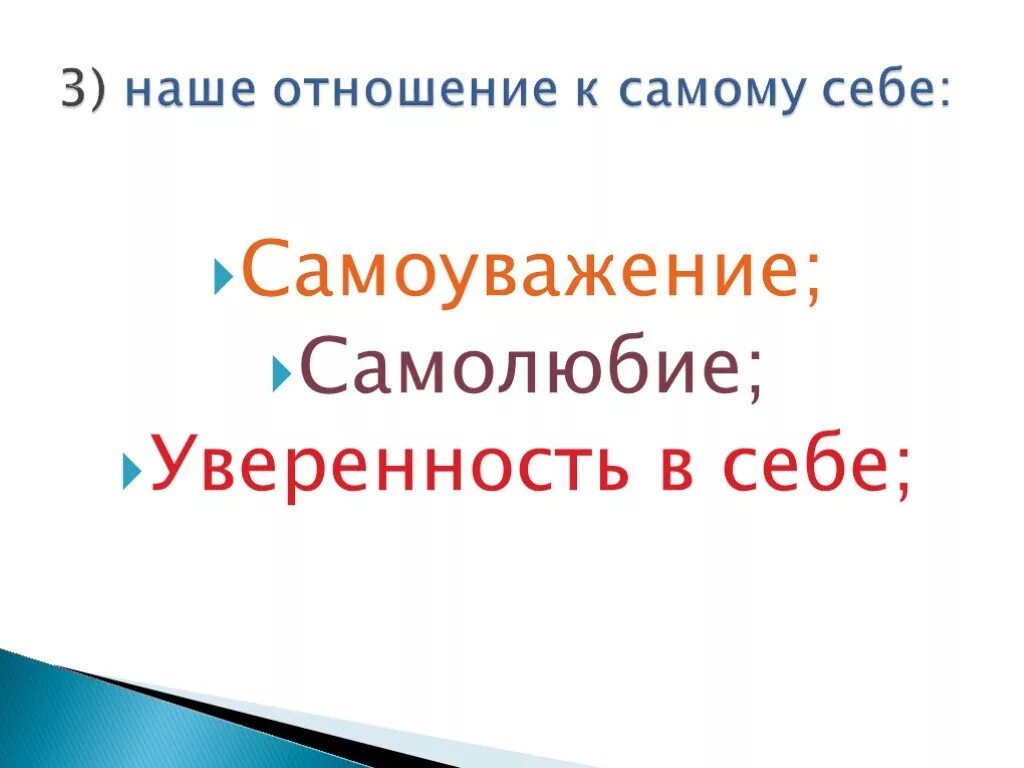 3) наше отношение к самому себе:

Самоуважение;
Самолюбие;
Уверенность в себе;